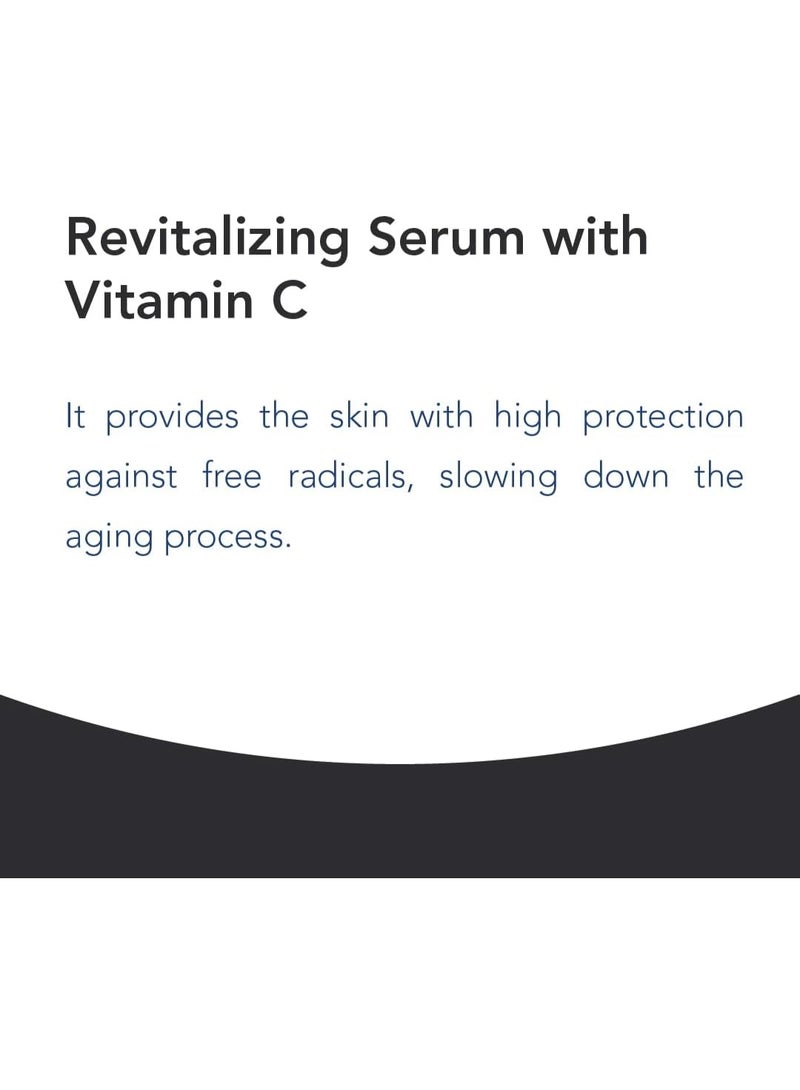 Revitalizing Serum with Vitamin C

It provides the skin with high protection against free radicals, slowing down the aging process.